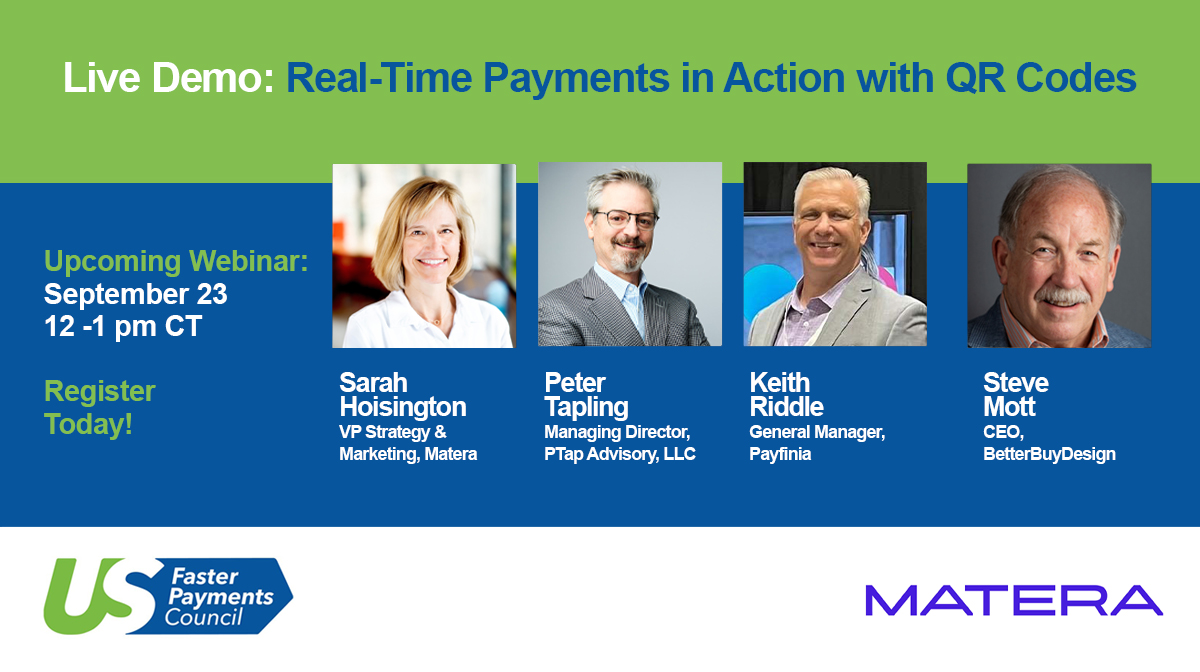 Live Demo: Real-Time Payments in Action with QR Codes

Upcoming Webinar:
September 23
12 -1 pm CT

Register Today!

Sarah Hoisington
VP Strategy & Marketing, Matera

Peter Tapling
Managing Director, PTap Advisory, LLC

Keith Riddle
General Manager, Payfinia

Steve Mott
CEO, BetterBuyDesign

US Faster Payments Council

MATERA